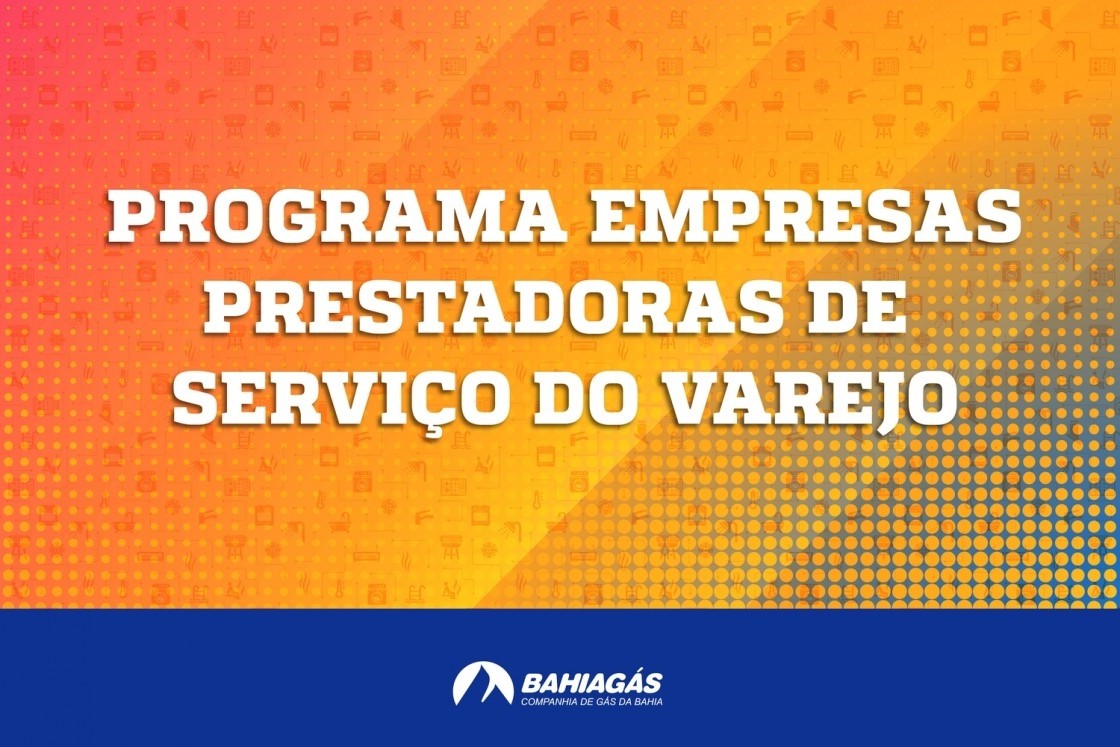 PROGRAMA EMPRESAS PRESTADORAS DE SERVIÇO DO VAREJO

BAHIAGÁS
COMPANHIA DE GÁS DA BAHIA